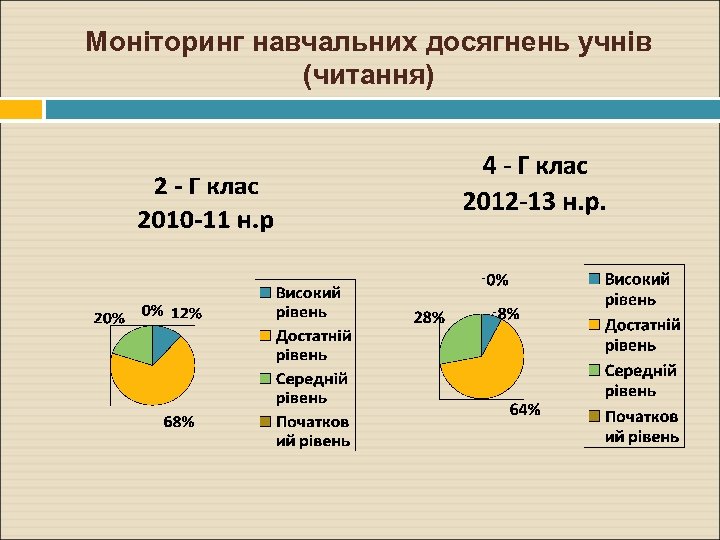 Моніторинг навчальних досягнень учнів (читання)

2 - Г клас
2010-11 н.р

20%
0%
12%
68%

Високий рівень
Достатній рівень
Середній рівень
Початковий рівень

4 - Г клас
2012-13 н.р.

0%
28%
8%
64%

Високий рівень
Достатній рівень
Середній рівень
Початковий рівень